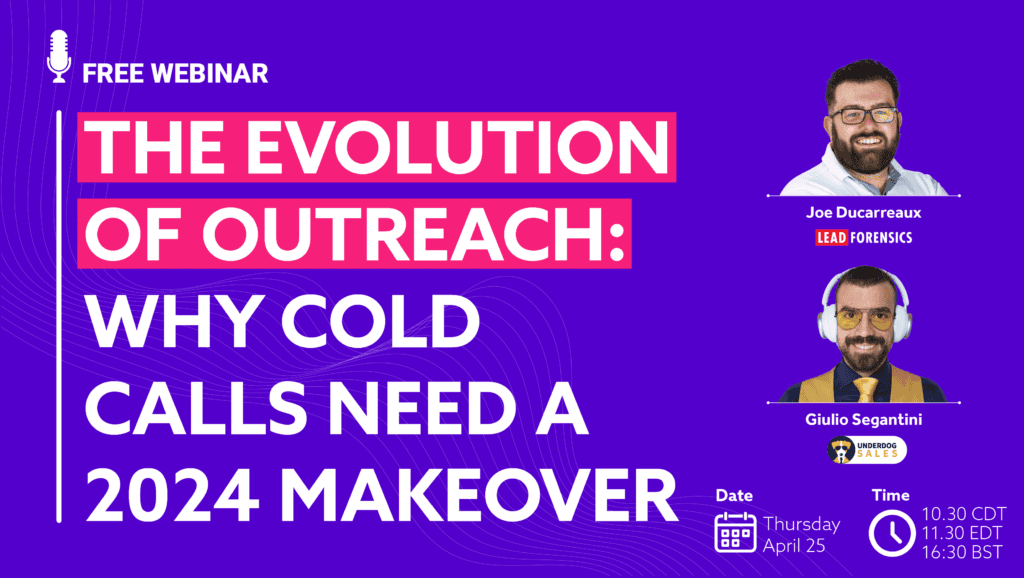 FREE WEBINAR

THE EVOLUTION OF OUTREACH: WHY COLD CALLS NEED A 2024 MAKEOVER

Joe Ducarreaux
LEAD FORENSICS

Giulio Segantini
UNDERDOG SALES

Date
Thursday April 25

Time
10.30 CDT
11.30 EDT
16:30 BST